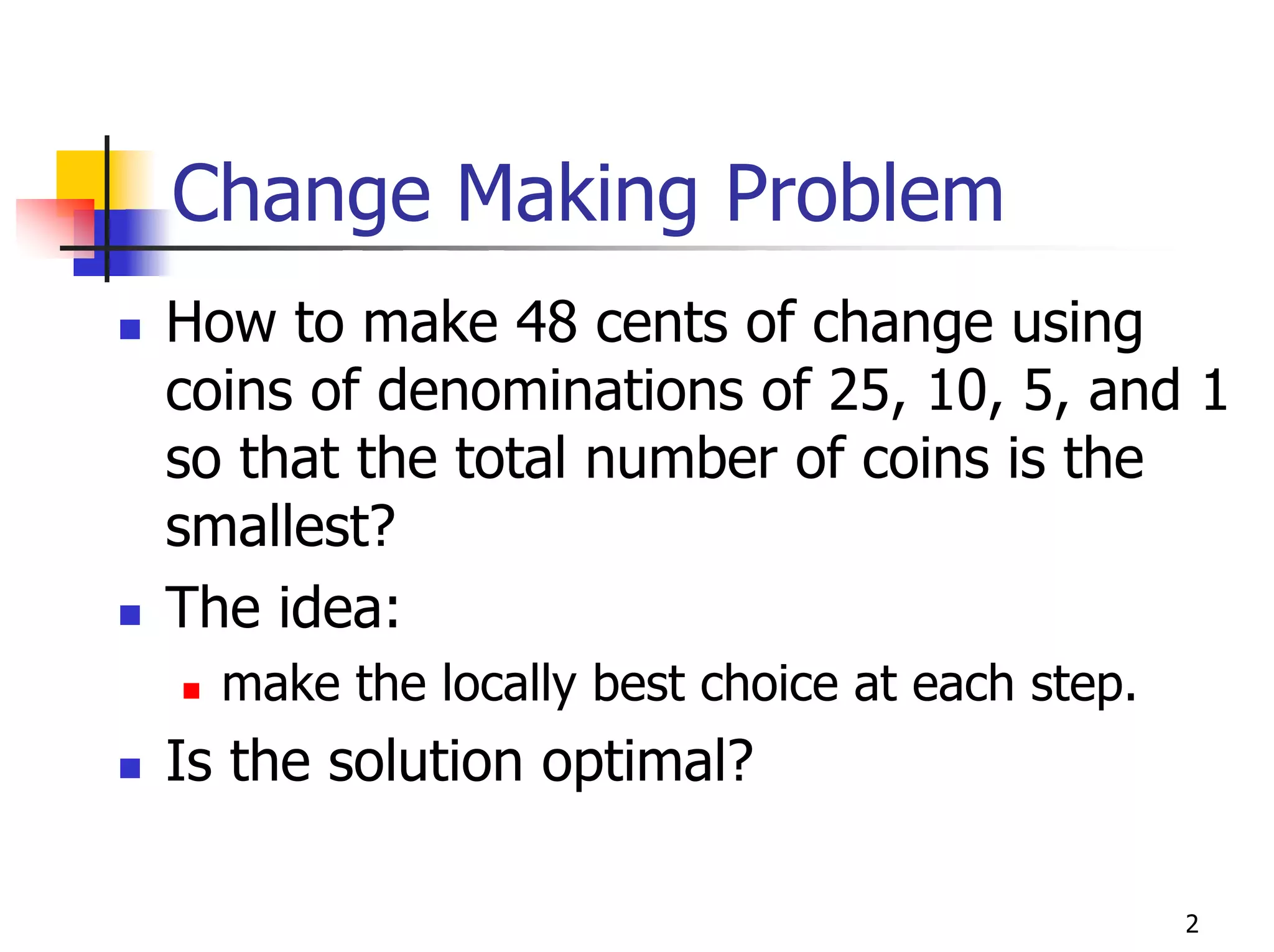 Change Making Problem

- How to make 48 cents of change using coins of denominations of 25, 10, 5, and 1 so that the total number of coins is the smallest?
- The idea:
  - make the locally best choice at each step.
- Is the solution optimal?

2